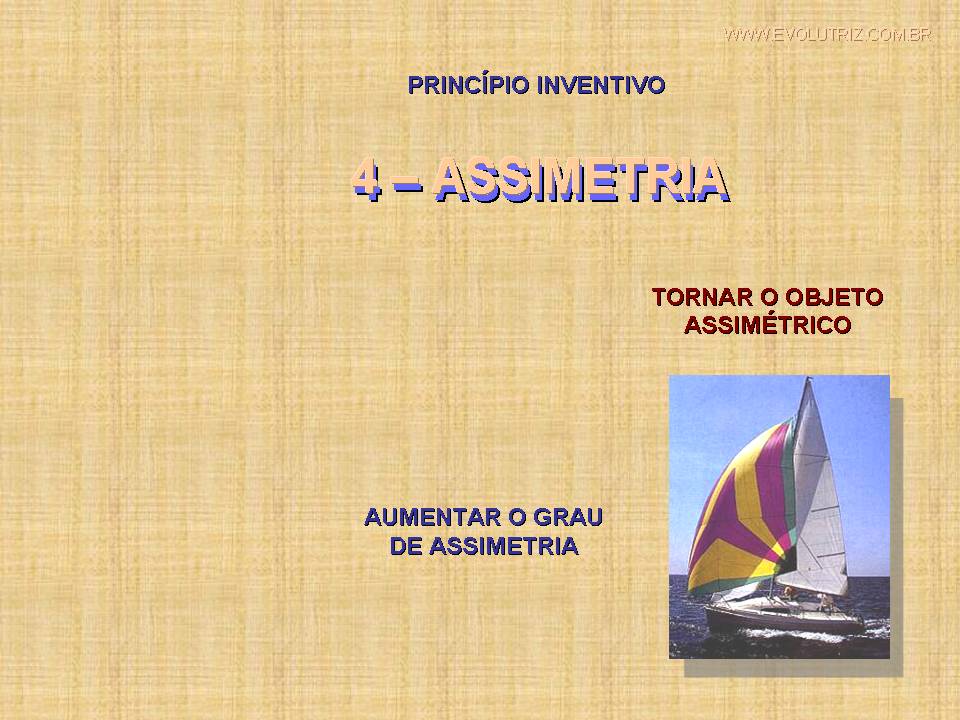 WWW.EVOLUTRIZ.COM.BR

PRINCÍPIO INVENTIVO

4 – ASSIMETRIA

TORNAR O OBJETO ASSIMÉTRICO

AUMENTAR O GRAU DE ASSIMETRIA